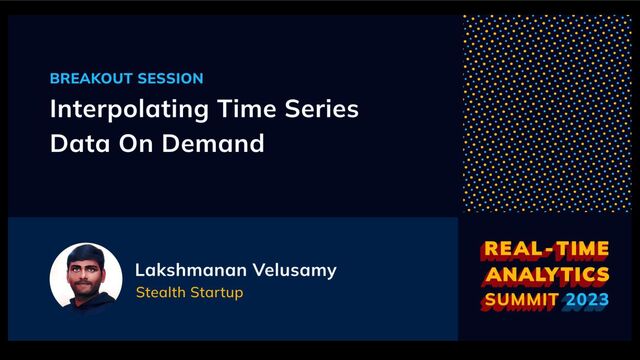 BREAKOUT SESSION

Interpolating Time Series Data On Demand

Lakshmanan Velusamy

Stealth Startup

REAL-TIME ANALYTICS SUMMIT 2023